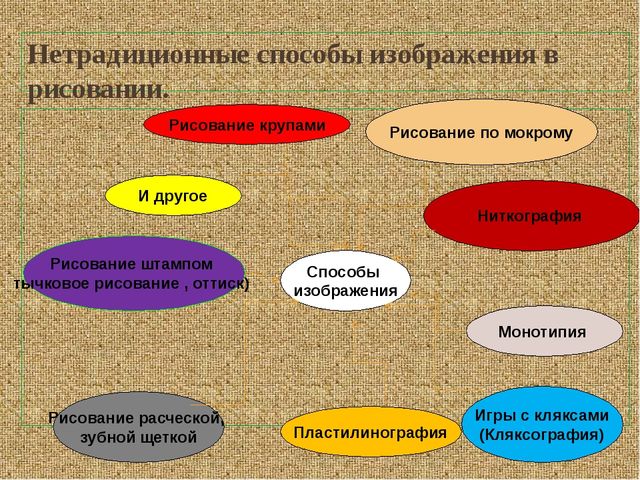 Нетрадиционные способы изображения в рисовании.

Рисование крупами

Рисование по мокрому

И другое

Ниткография

Рисование штампом тычковое рисование , оттиск)

Способы изображения

Монотипия

Рисование расческой, зубной щеткой

Пластилинография

Игры с кляксами (Кляксография)